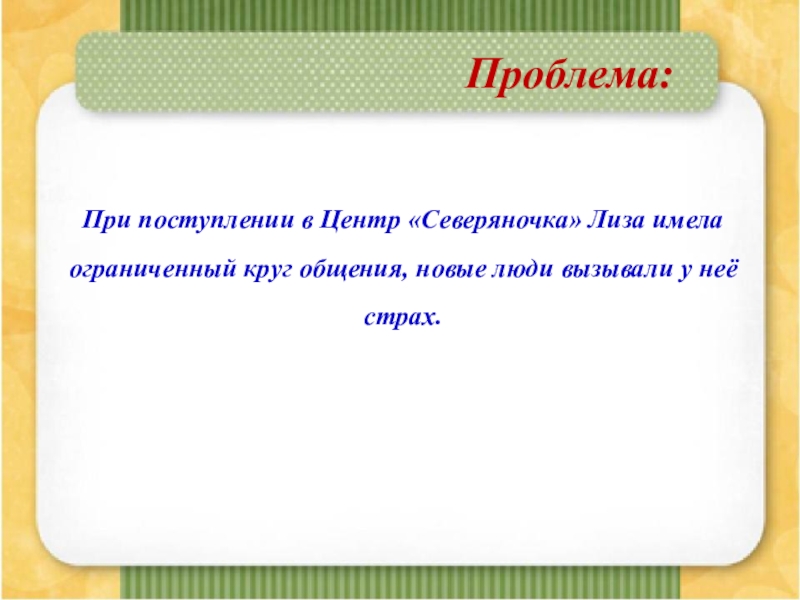 Проблема:

При поступлении в Центр «Северяночка» Лиза имела ограниченный круг общения, новые люди вызывали у неё страх.